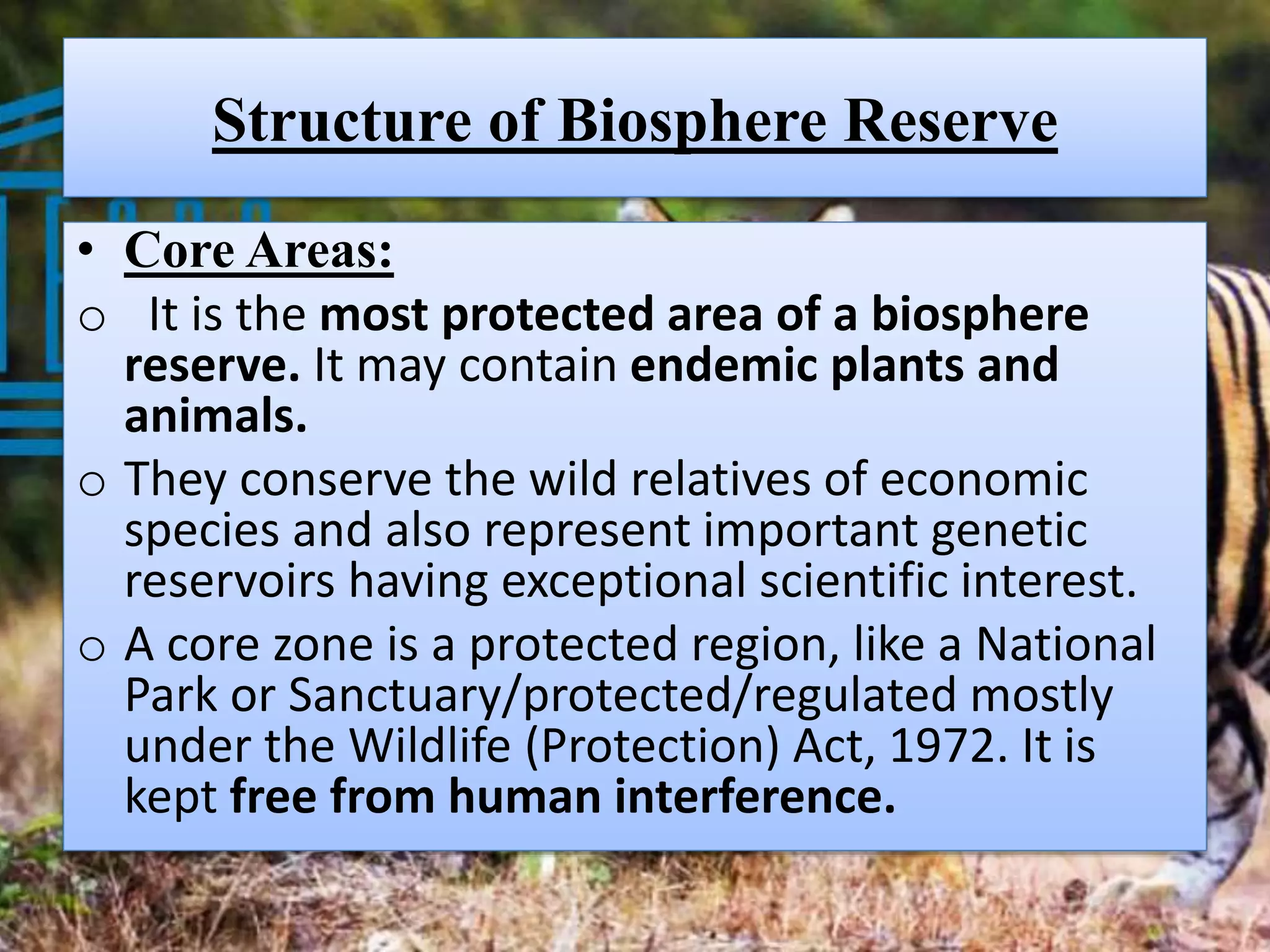 Structure of Biosphere Reserve

• Core Areas:

o It is the most protected area of a biosphere reserve. It may contain endemic plants and animals.

o They conserve the wild relatives of economic species and also represent important genetic reservoirs having exceptional scientific interest.

o A core zone is a protected region, like a National Park or Sanctuary/protected/regulated mostly under the Wildlife (Protection) Act, 1972. It is kept free from human interference.